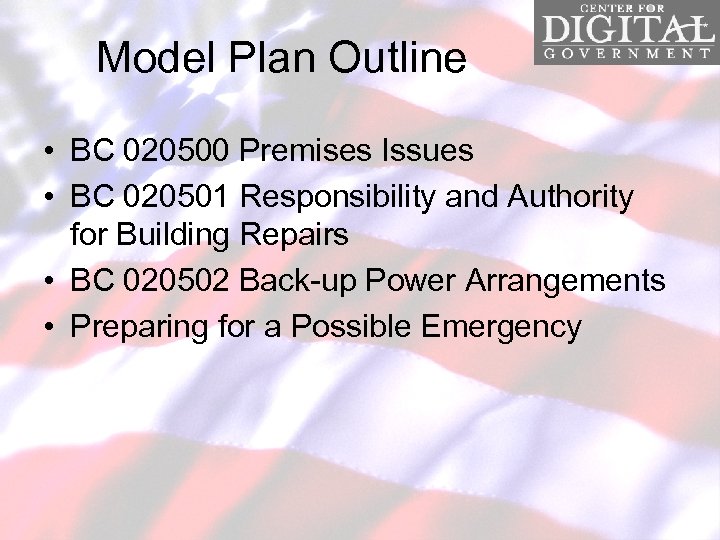 CENTER FOR
DIGITAL
GOVERNMENT

Model Plan Outline

• BC 020500 Premises Issues
• BC 020501 Responsibility and Authority for Building Repairs
• BC 020502 Back-up Power Arrangements
• Preparing for a Possible Emergency